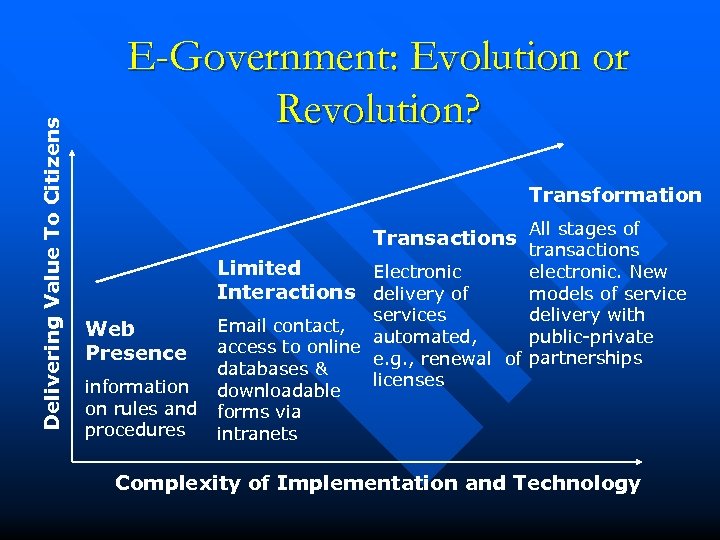 E-Government: Evolution or Revolution?

Delivering Value To Citizens

Web Presence
information on rules and procedures

Limited Interactions
Email contact, access to online databases & downloadable forms via intranets

Transactions
Electronic delivery of services automated, e.g., renewal of licenses

Transformation
All stages of transactions electronic. New models of service delivery with public-private partnerships

Complexity of Implementation and Technology